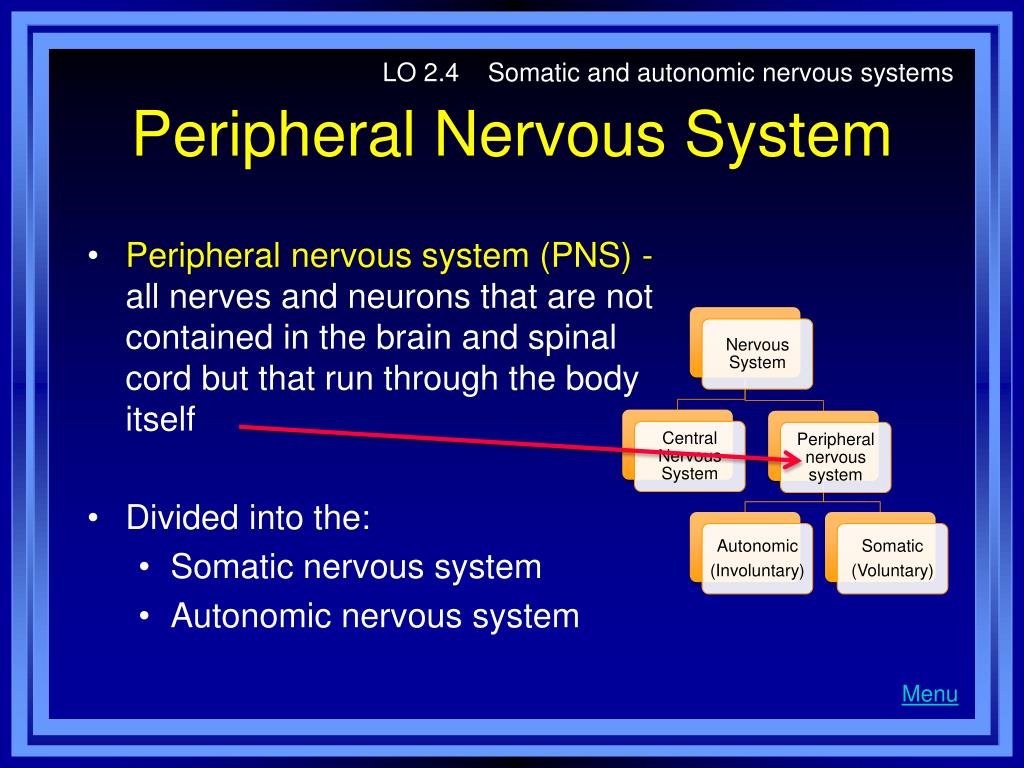 LO 2.4 Somatic and autonomic nervous systems

Peripheral Nervous System

• Peripheral nervous system (PNS) - all nerves and neurons that are not contained in the brain and spinal cord but that run through the body itself

• Divided into the:
  • Somatic nervous system
  • Autonomic nervous system

Nervous System

Central Nervous System

Peripheral nervous system

Autonomic (Involuntary)

Somatic (Voluntary)

Menu